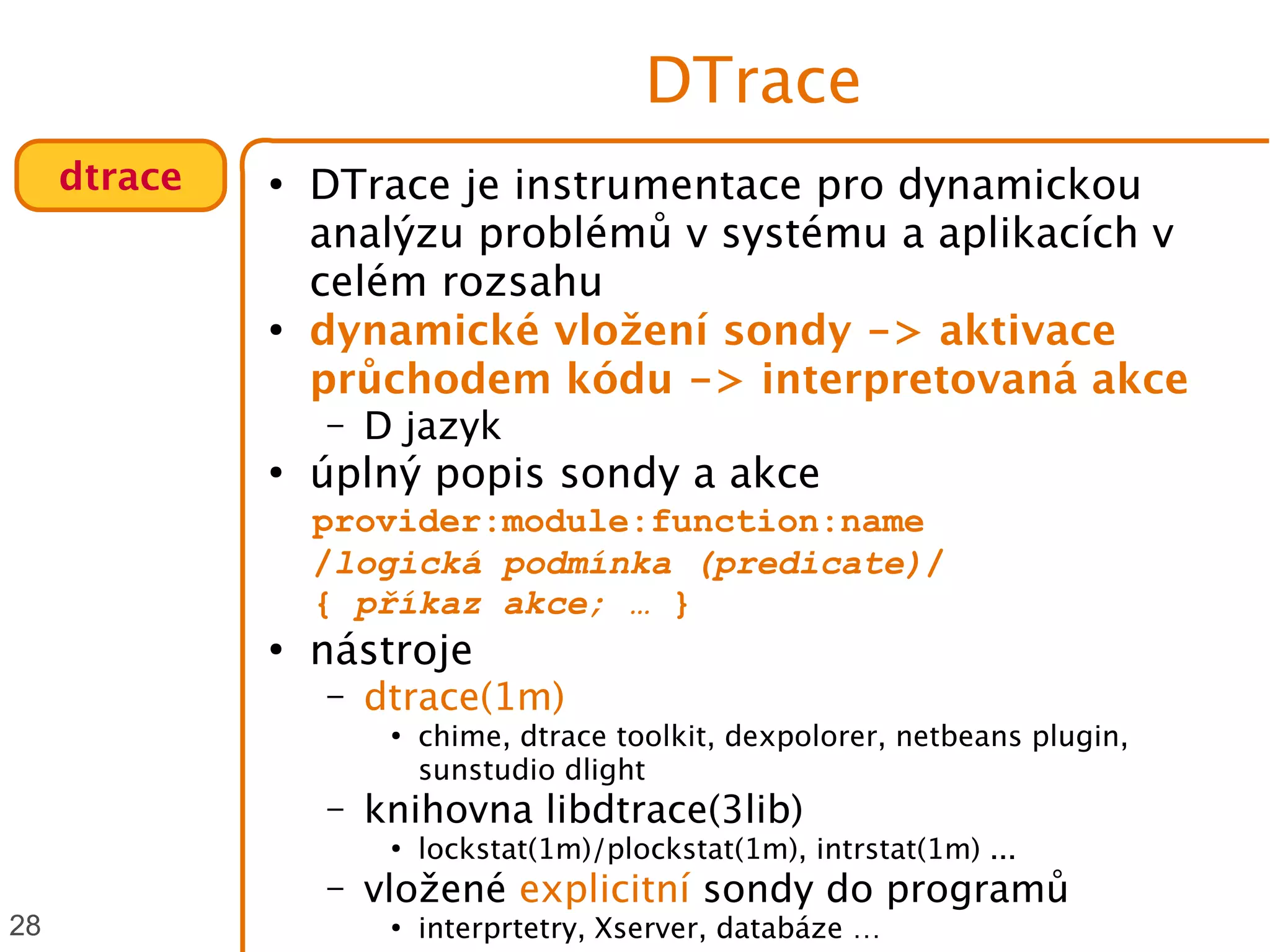 DTrace

dtrace

• DTrace je instrumentace pro dynamickou analýzu problémů v systému a aplikacích v celém rozsahu
• dynamické vložení sondy -> aktivace průchodem kódu -> interpretovaná akce
  – D jazyk
• úplný popis sondy a akce
provider:module:function:name
/logická podmínka (predicate)/
{ příkaz akce; … }
• nástroje
  – dtrace(1m)
    • chime, dtrace toolkit, dexpolorer, netbeans plugin, sunstudio dlight
  – knihovna libdtrace(3lib)
    • lockstat(1m)/plockstat(1m), intrstat(1m) ...
  – vložené explicitní sondy do programů
    • interprtetry, Xserver, databáze ...

28